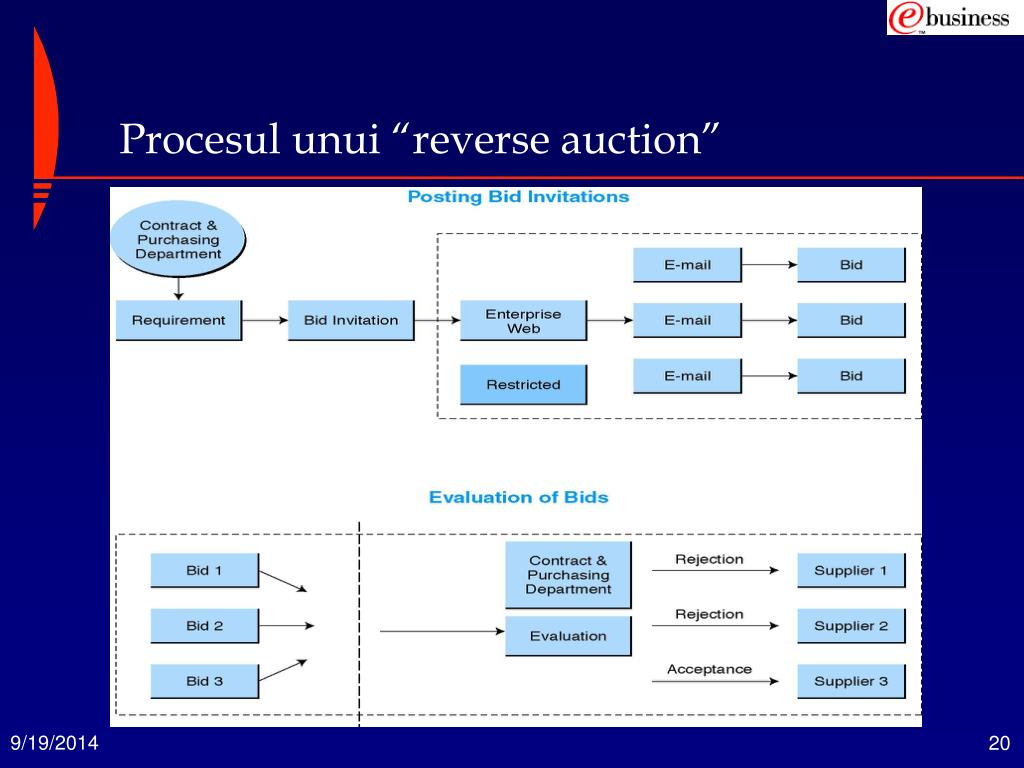 e business

Procesul unui “reverse auction”

Posting Bid Invitations

Contract & Purchasing Department

Requirement

Bid Invitation

Enterprise Web

Restricted

E-mail

Bid

E-mail

Bid

E-mail

Bid

Evaluation of Bids

Bid 1

Bid 2

Bid 3

Contract & Purchasing Department

Evaluation

Rejection

Supplier 1

Rejection

Supplier 2

Acceptance

Supplier 3

9/19/2014

20